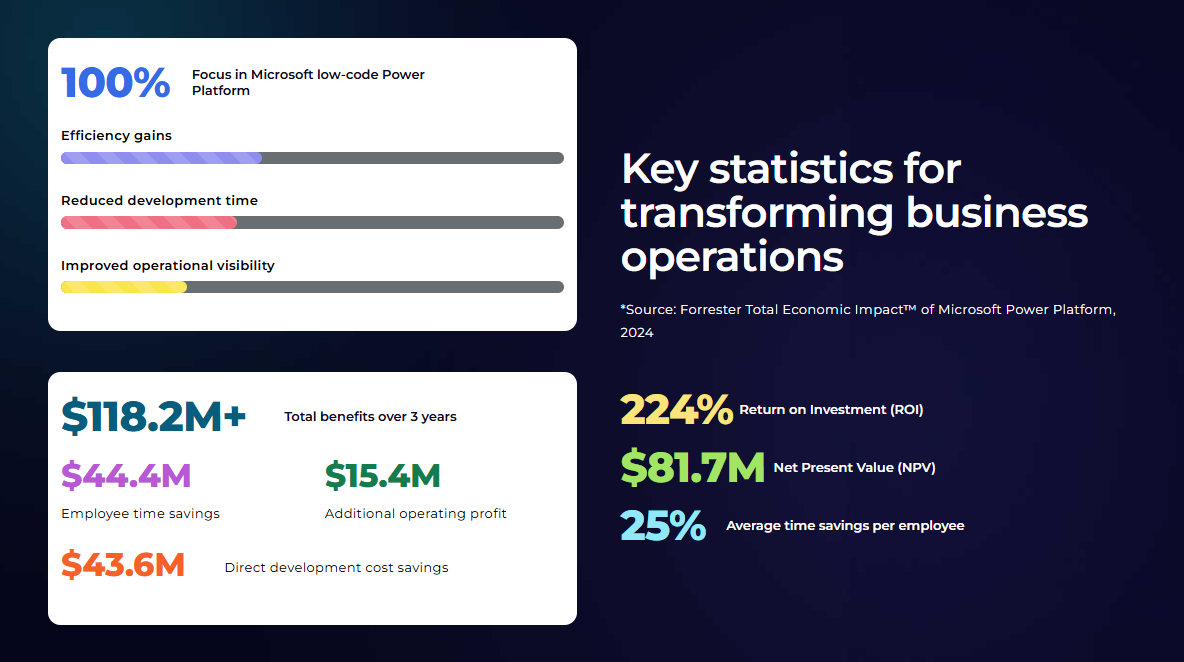 100% Focus in Microsoft low-code Power Platform

Efficiency gains

Reduced development time

Improved operational visibility

$118.2M+ Total benefits over 3 years

$44.4M
Employee time savings

$15.4M
Additional operating profit

$43.6M Direct development cost savings

Key statistics for transforming business operations

*Source: Forrester Total Economic Impact™ of Microsoft Power Platform, 2024

224% Return on Investment (ROI)

$81.7M Net Present Value (NPV)

25% Average time savings per employee